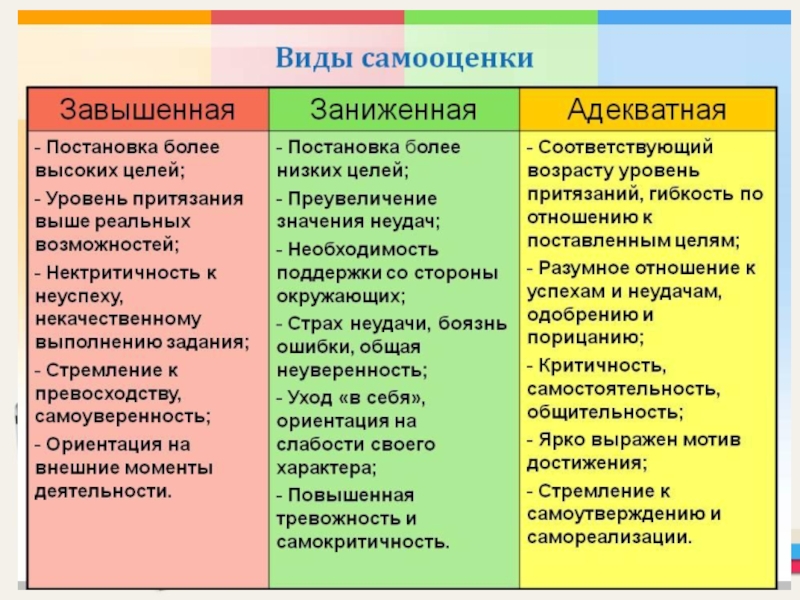 Виды самооценки

| Завышенная | Заниженная | Адекватная |
|---|---|---|
| - Постановка более высоких целей; - Уровень притязания выше реальных возможностей; - Нектритичность к неуспеху, некачественному выполнению задания; - Стремление к превосходству, самоуверенность; - Ориентация на внешние моменты деятельности. | - Постановка более низких целей; - Преувеличение значения неудач; - Необходимость поддержки со стороны окружающих; - Страх неудачи, боязнь ошибки, общая неуверенность; - Уход «в себя», ориентация на слабости своего характера; - Повышенная тревожность и самокритичность. | - Соответствующий возрасту уровень притязаний, гибкость по отношению к поставленным целям; - Разумное отношение к успехам и неудачам, одобрению и порицанию; - Критичность, самостоятельность, общительность; - Ярко выражен мотив достижения; - Стремление к самоутверждению и самореализации. |